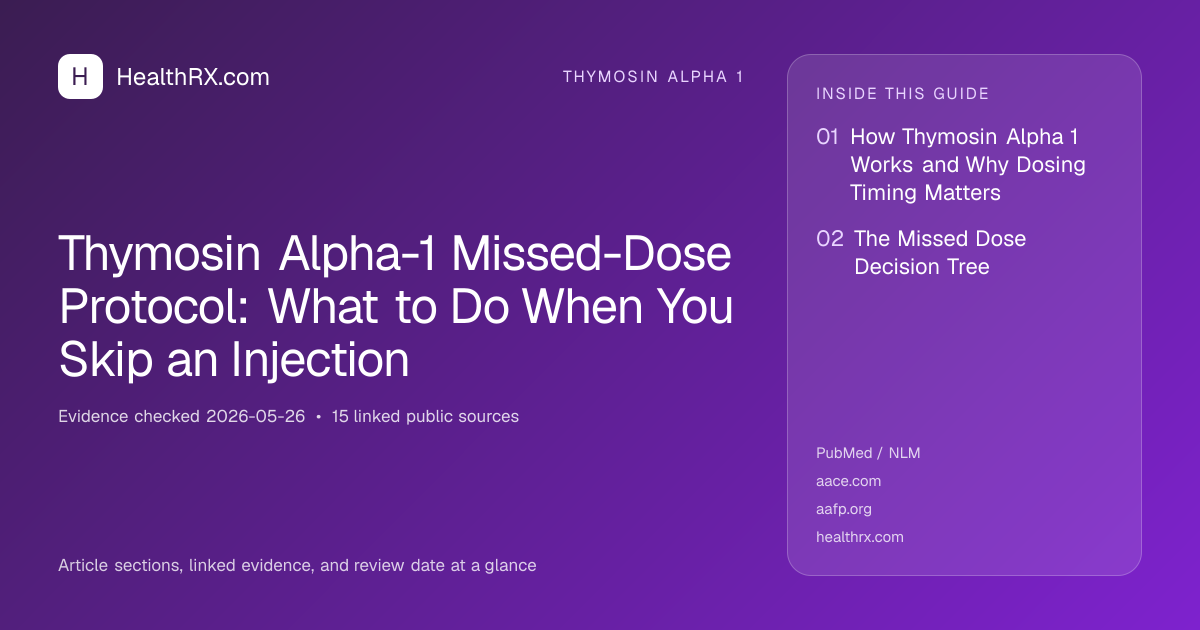 H HealthRX.com

THYMOSIN ALPHA 1

Thymosin Alpha-1 Missed-Dose Protocol: What to Do When You Skip an Injection

Evidence checked 2026-05-26 • 15 linked public sources

Article sections, linked evidence, and review date at a glance

INSIDE THIS GUIDE

01 How Thymosin Alpha 1 Works and Why Dosing Timing Matters

02 The Missed Dose Decision Tree

PubMed / NLM
aace.com
aafp.org
healthrx.com